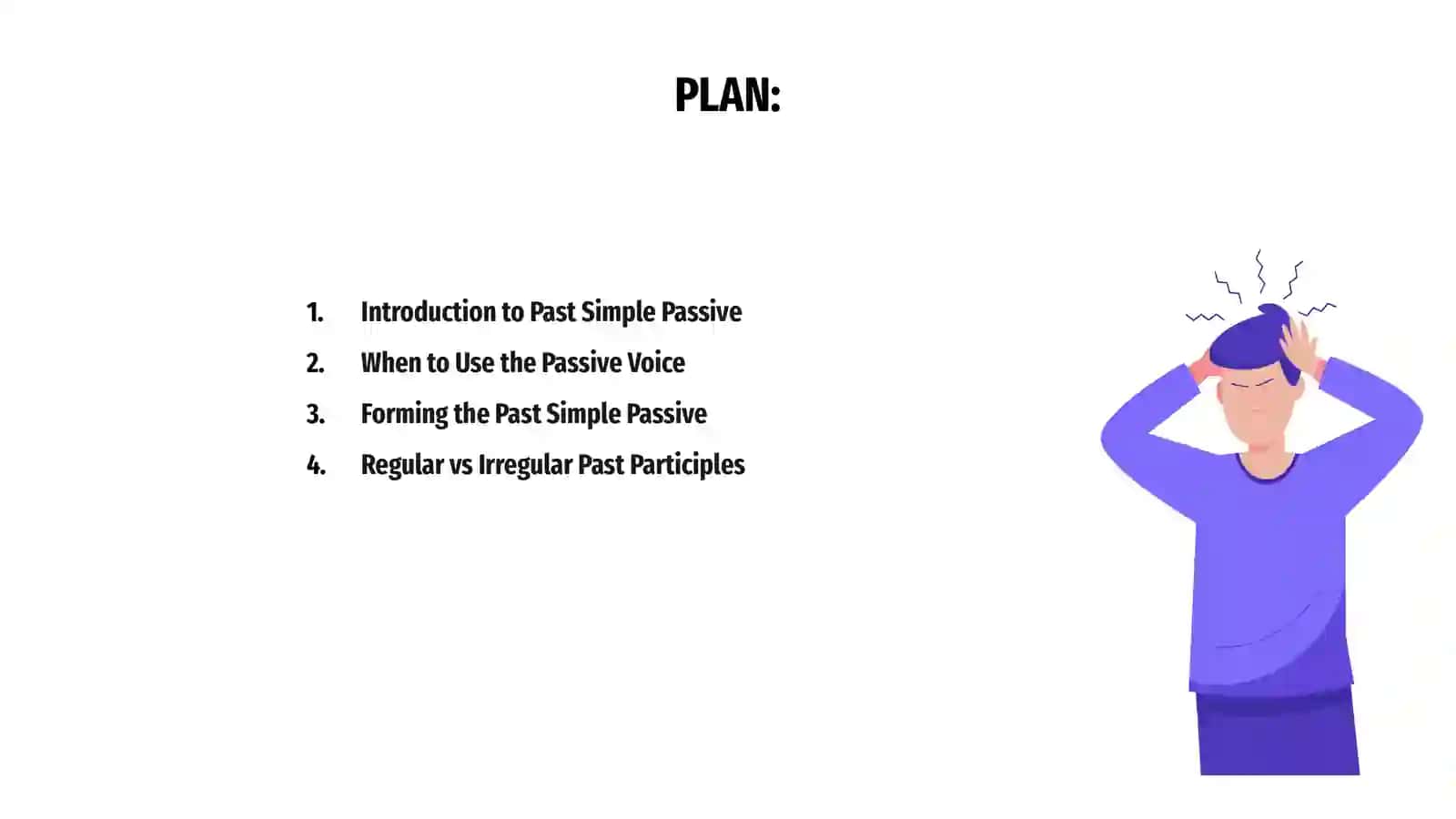 PLAN:

1. Introduction to Past Simple Passive
2. When to Use the Passive Voice
3. Forming the Past Simple Passive
4. Regular vs Irregular Past Participles